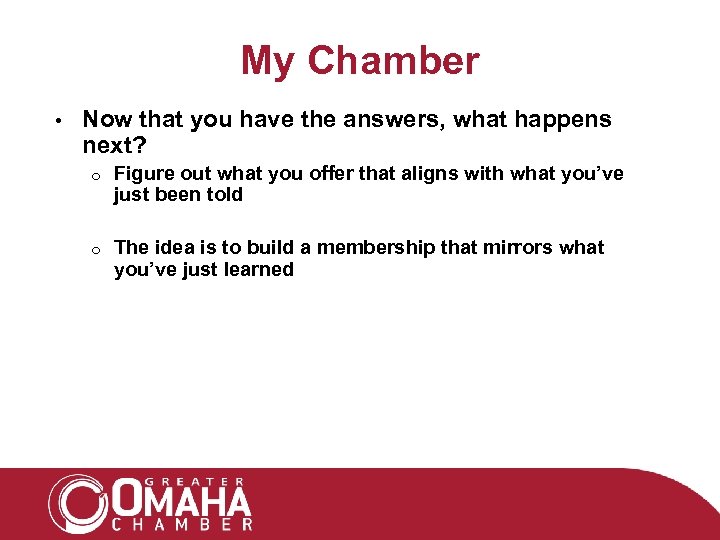 My Chamber

• Now that you have the answers, what happens next?

o Figure out what you offer that aligns with what you've just been told

o The idea is to build a membership that mirrors what you've just learned

GREATER
OMAHA
CHAMBER